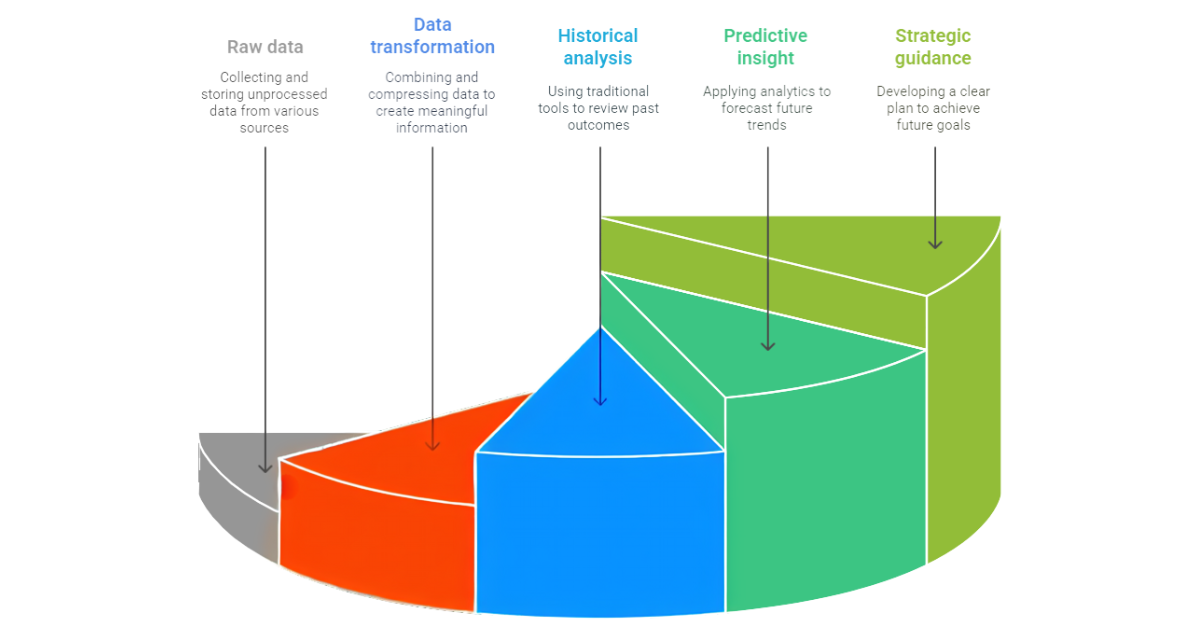 Raw data

Collecting and storing unprocessed data from various sources

Data transformation

Combining and compressing data to create meaningful information

Historical analysis

Using traditional tools to review past outcomes

Predictive insight

Applying analytics to forecast future trends

Strategic guidance

Developing a clear plan to achieve future goals